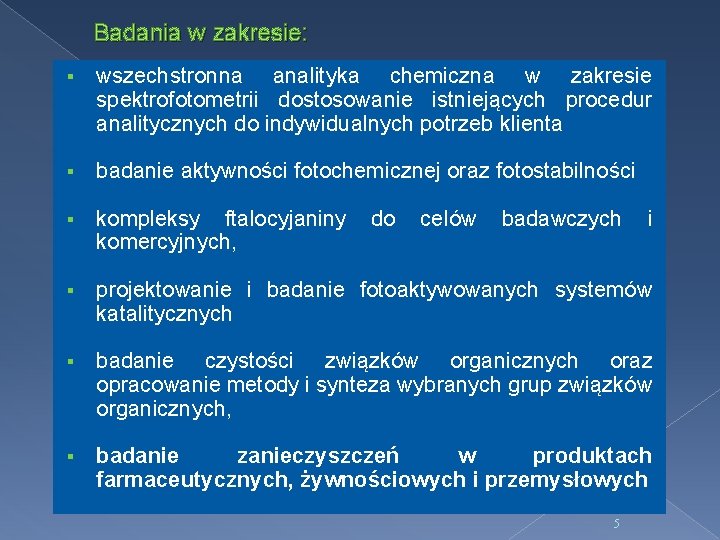 Badania w zakresie:

▪ wszechstronna analityka chemiczna w zakresie spektrofotometrii dostosowanie istniejących procedur analitycznych do indywidualnych potrzeb klienta

▪ badanie aktywności fotochemicznej oraz fotostabilności

▪ kompleksy ftalocyjaniny do celów badawczych i komercyjnych,

▪ projektowanie i badanie fotoaktywowanych systemów katalitycznych

▪ badanie czystości związków organicznych oraz opracowanie metody i synteza wybranych grup związków organicznych,

▪ badanie zanieczyszczeń w produktach farmaceutycznych, żywnościowych i przemysłowych

5